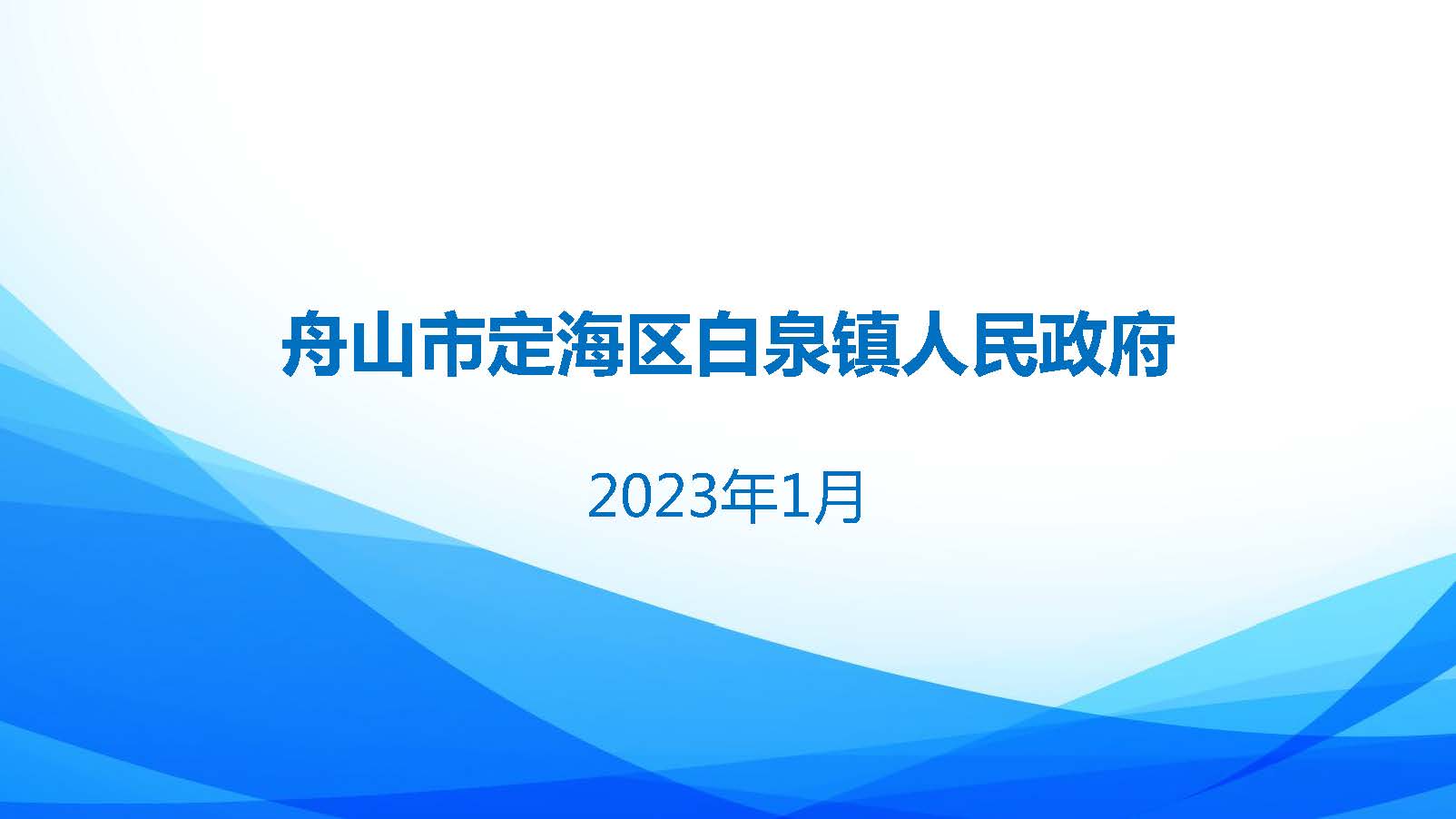 舟山市定海区白泉镇人民政府

2023年1月